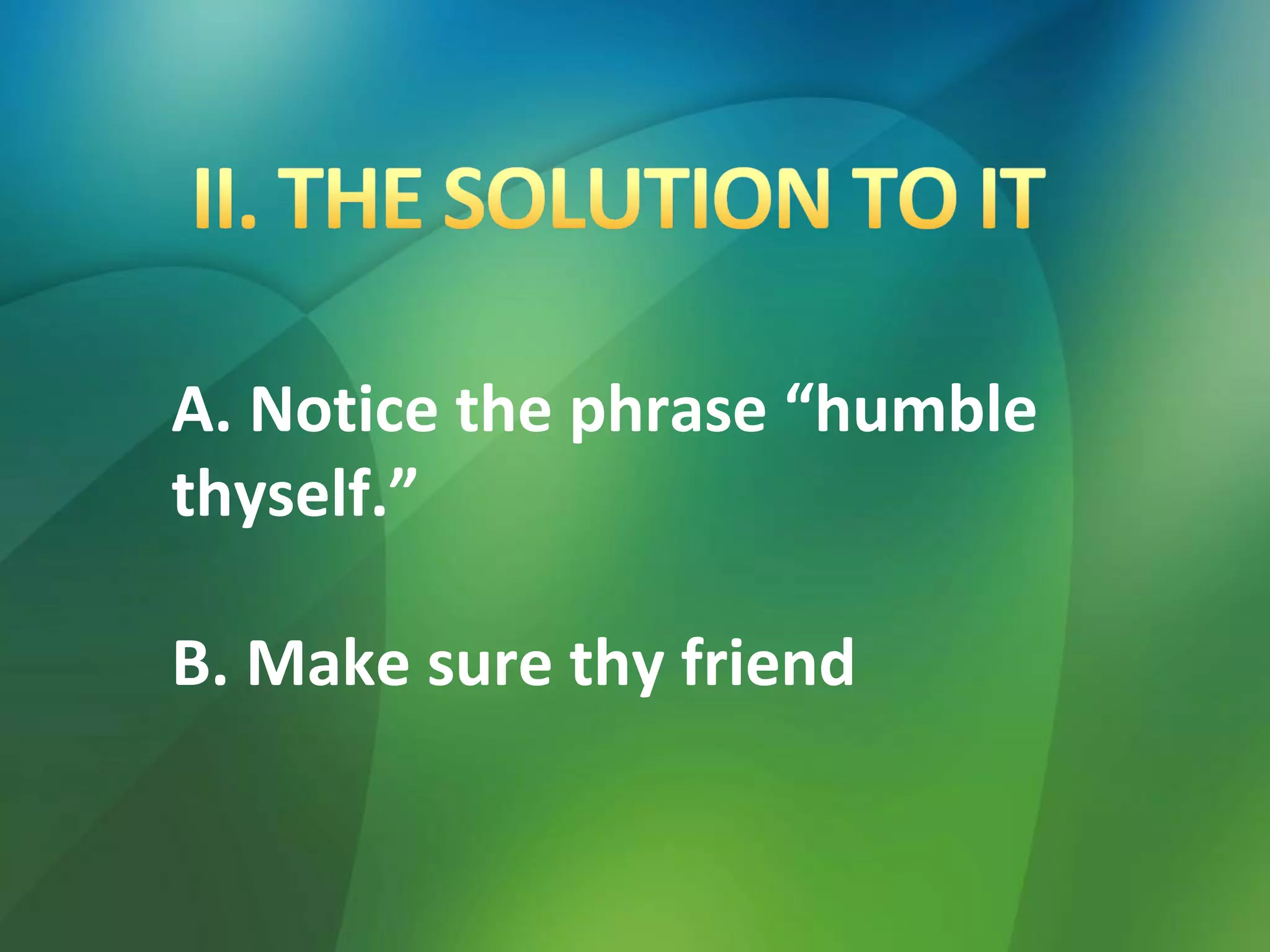 II. THE SOLUTION TO IT

A. Notice the phrase “humble thyself.”

B. Make sure thy friend